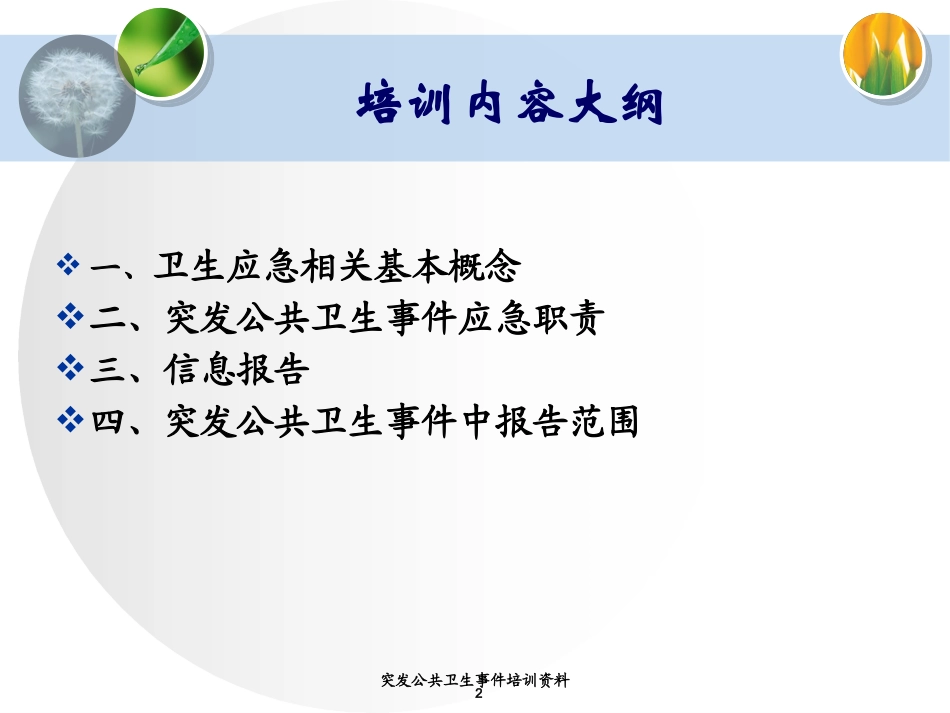 培训内容大纲

❖ 一、卫生应急相关基本概念
❖ 二、突发公共卫生事件应急职责
❖ 三、信息报告
❖ 四、突发公共卫生事件中报告范围

突发公共卫生事件培训资料
2